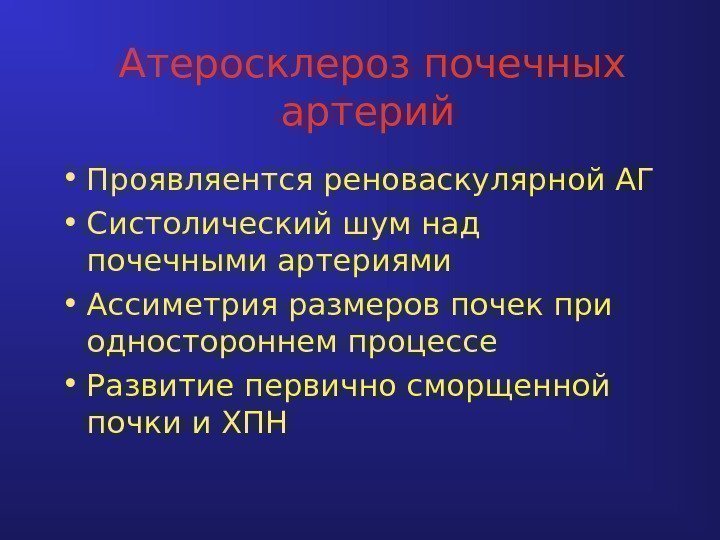 Атеросклероз почечных артерий

• Проявляентся реноваскулярной АГ
• Систолический шум над почечными артериями
• Ассиметрия размеров почек при одностороннем процессе
• Развитие первично сморщенной почки и ХПН